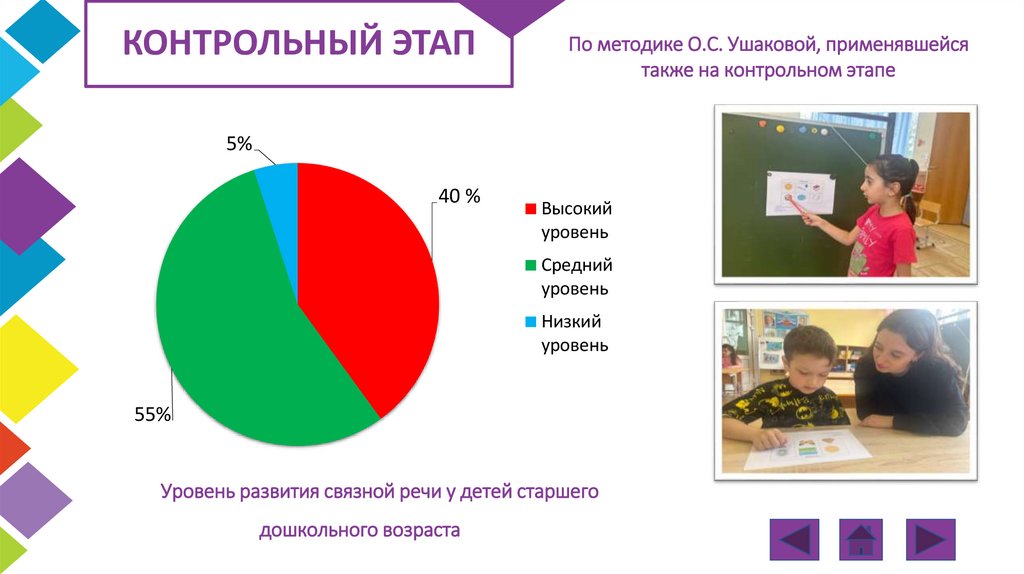 КОНТРОЛЬНЫЙ ЭТАП

По методике О.С. Ушаковой, применявшейся также на контрольном этапе

5%

40 %

55%

Высокий уровень

Средний уровень

Низкий уровень

Уровень развития связной речи у детей старшего дошкольного возраста